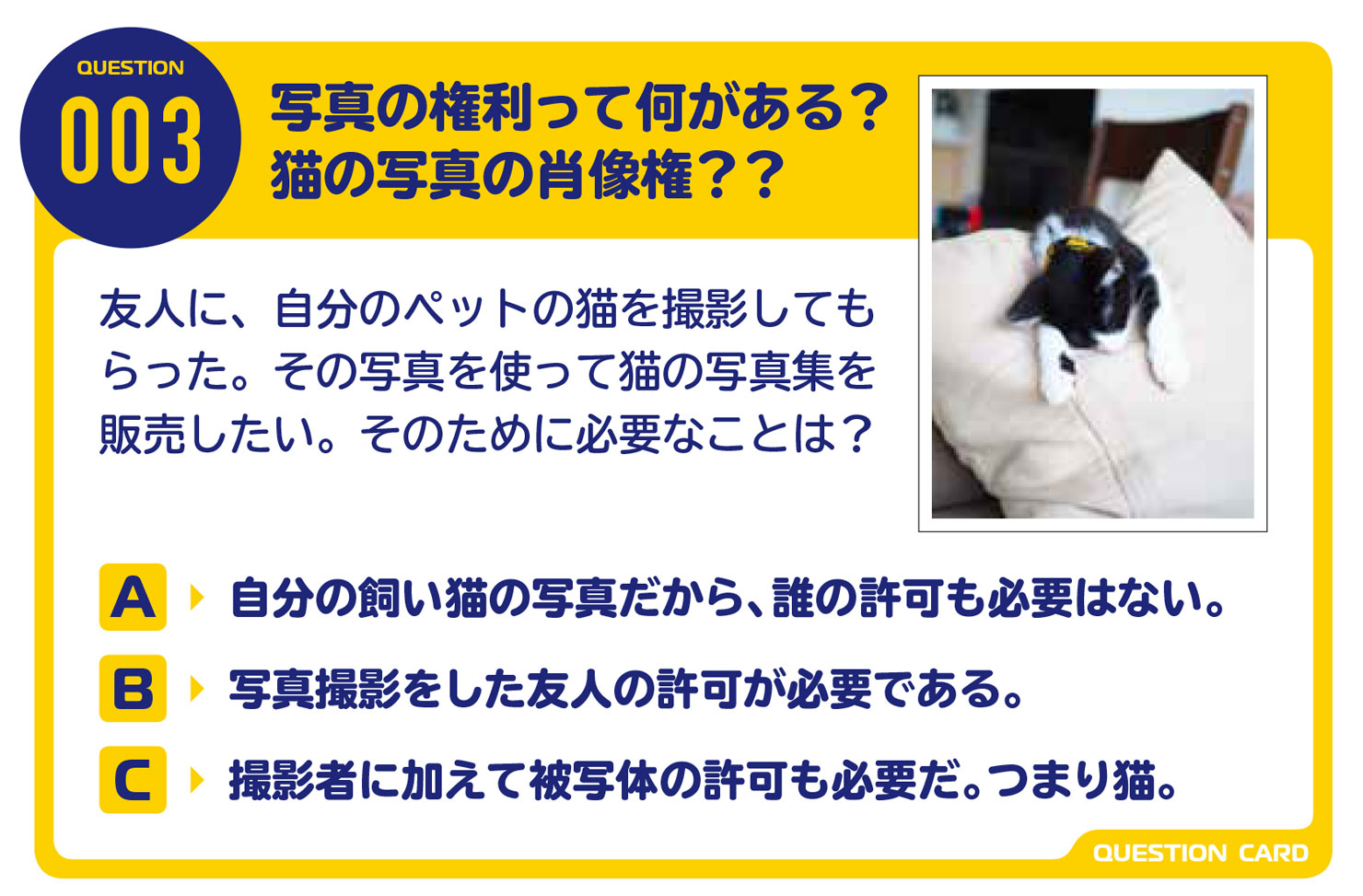 QUESTION
003

写真の権利って何がある？
猫の写真の肖像権？？

友人に、自分のペットの猫を撮影してもらった。その写真を使って猫の写真集を販売したい。そのために必要なことは？

A 自分の飼い猫の写真だから、誰の許可も必要はない。

B 写真撮影をした友人の許可が必要である。

C 撮影者に加えて被写体の許可も必要だ。つまり猫。

QUESTION CARD